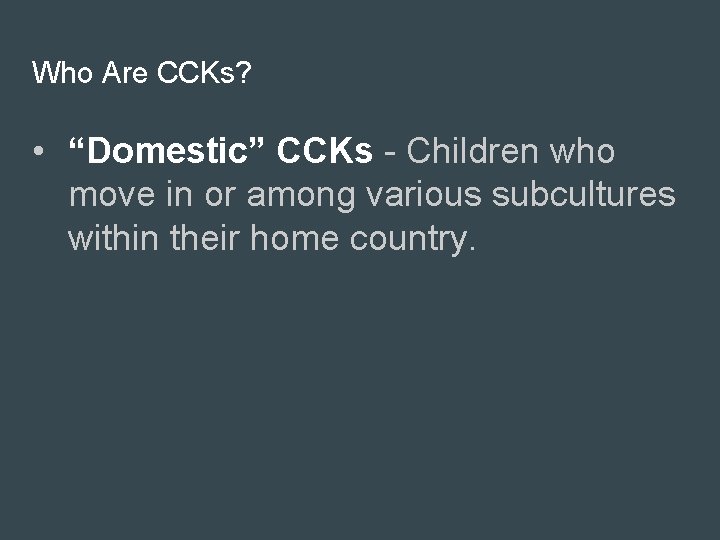 Who Are CCKs?

• “Domestic” CCKs - Children who move in or among various subcultures within their home country.